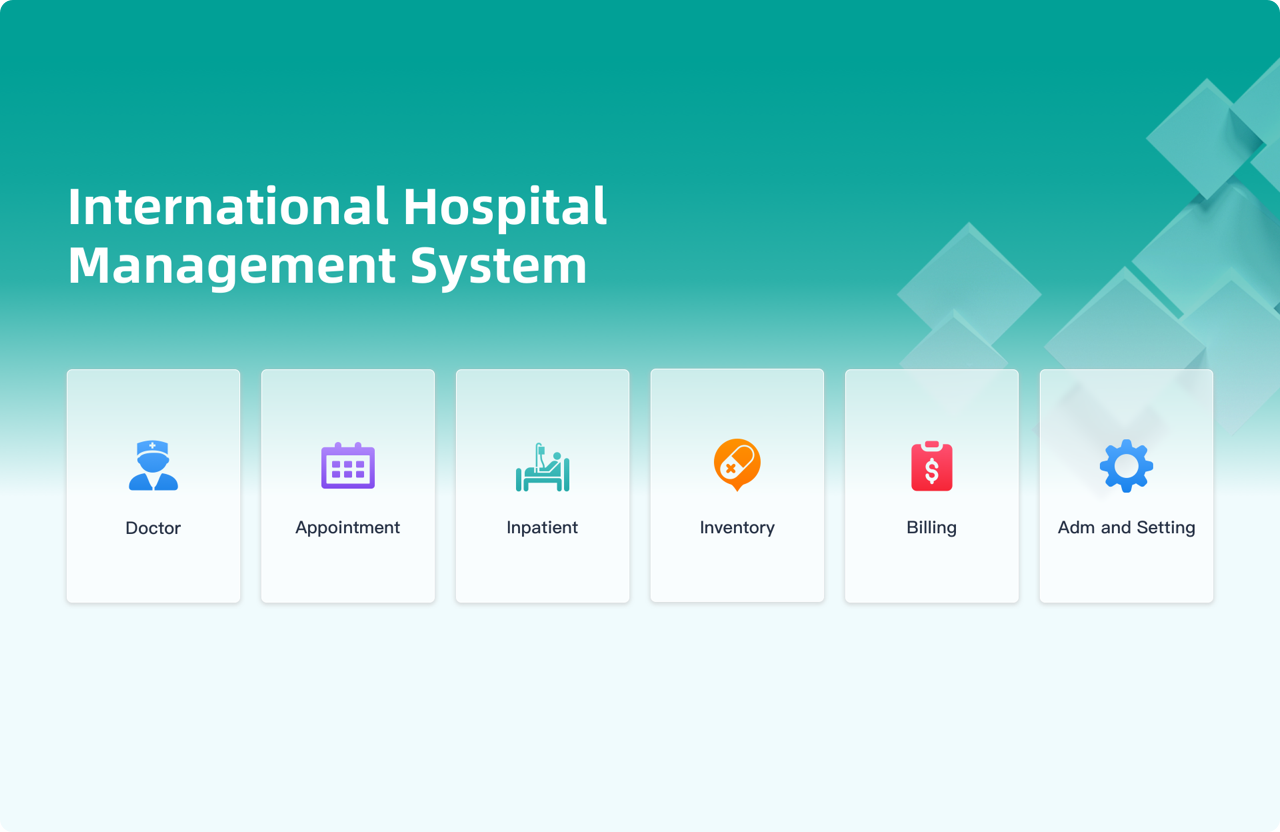 International Hospital Management System

Doctor

Appointment

Inpatient

Inventory

Billing

Adm and Setting